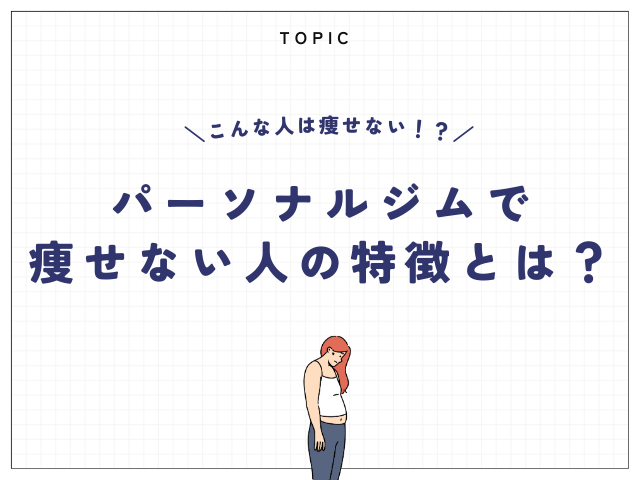 TOPIC

＼こんな人は痩せない！？／

パーソナルジムで
痩せない人の特徴とは？